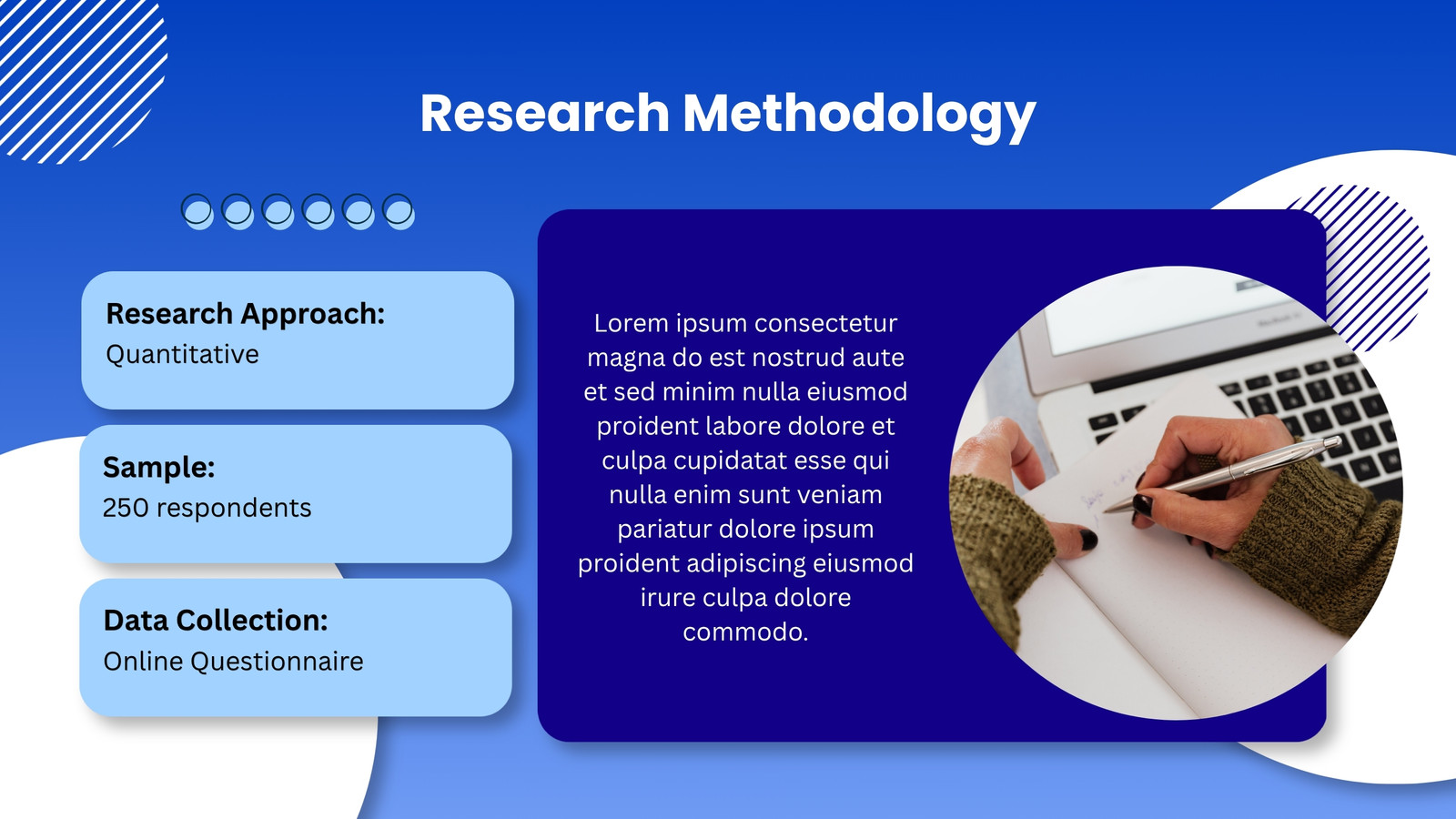 Research Methodology

Research Approach:
Quantitative

Sample:
250 respondents

Data Collection:
Online Questionnaire

Lorem ipsum consectetur magna do est nostrud aute et sed minim nulla eiusmod proident labore dolore et culpa cupidatat esse qui nulla enim sunt veniam pariatur dolore ipsum proident adipiscing eiusmod irure culpa dolore commodo.